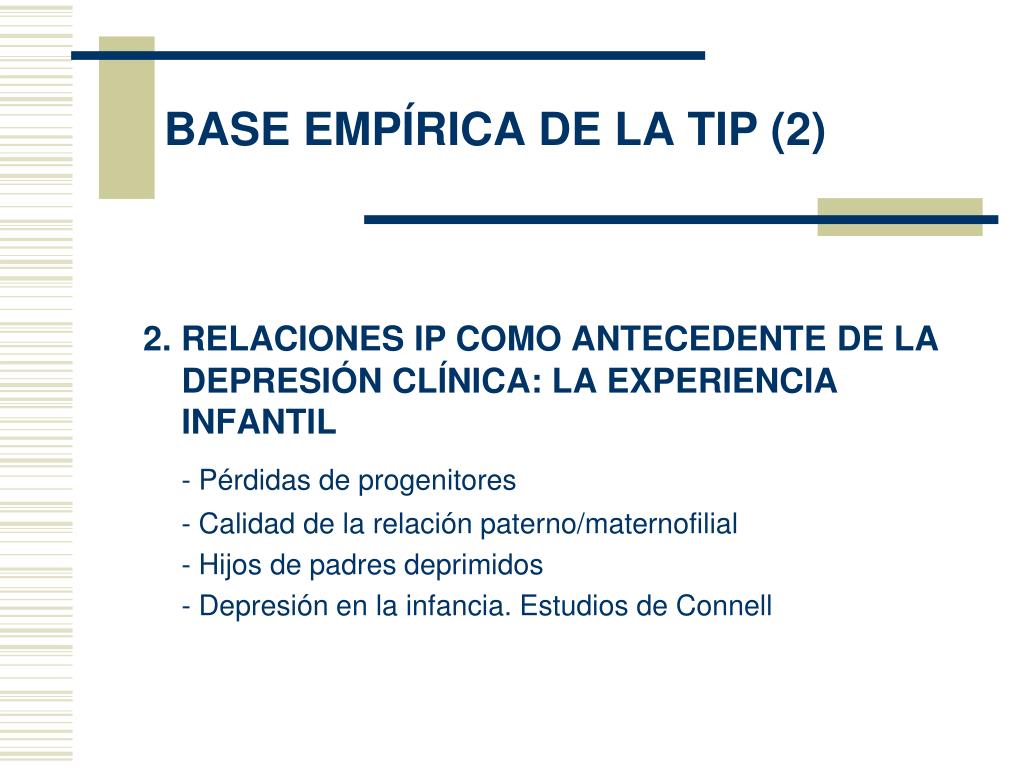 BASE EMPÍRICA DE LA TIP (2)

2. RELACIONES IP COMO ANTECEDENTE DE LA DEPRESIÓN CLÍNICA: LA EXPERIENCIA INFANTIL

- Pérdidas de progenitores
- Calidad de la relación paterno/maternofilial
- Hijos de padres deprimidos
- Depresión en la infancia. Estudios de Connell